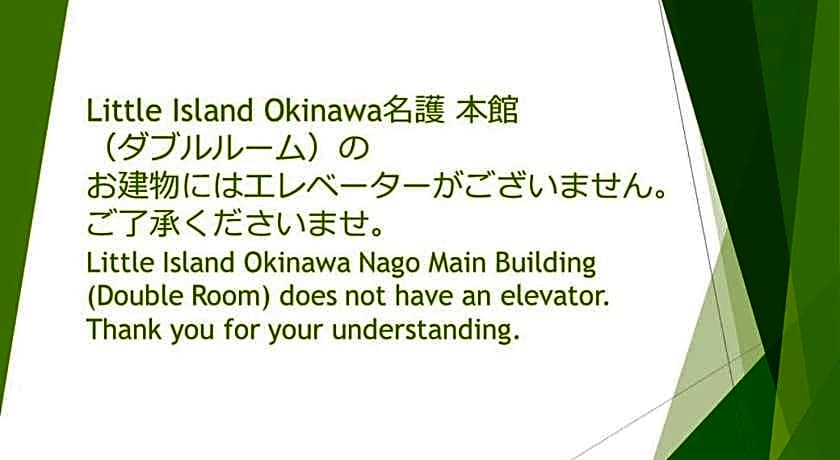 Little Island Okinawa名護 本館
（ダブルルーム）の
お建物にはエレベーターがございません。
ご了承くださいませ。

Little Island Okinawa Nago Main Building (Double Room) does not have an elevator. Thank you for your understanding.